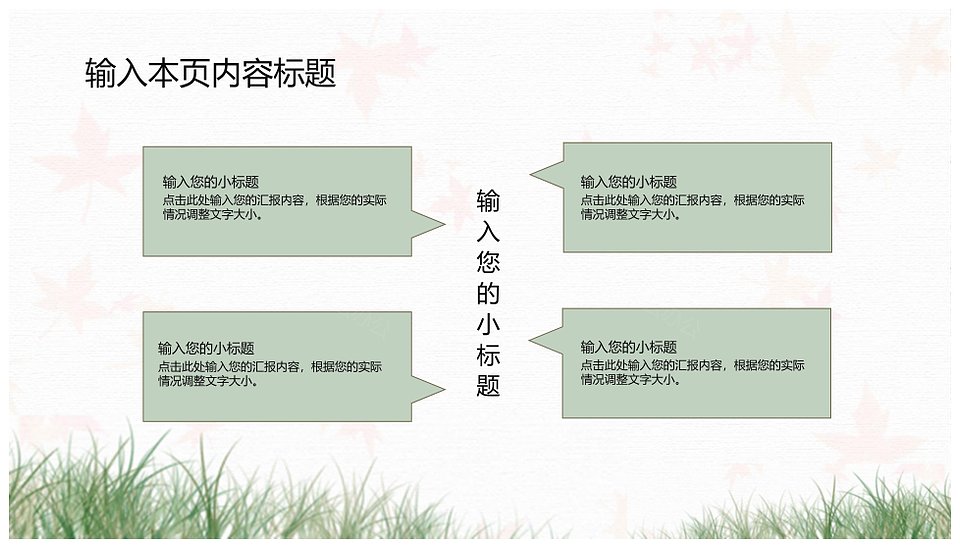 输入本页内容标题

输入您的小标题
点击此处输入您的汇报内容，根据您的实际情况调整文字大小。

输入您的小标题
点击此处输入您的汇报内容，根据您的实际情况调整文字大小。

输入您的小标题

输入您的小标题
点击此处输入您的汇报内容，根据您的实际情况调整文字大小。

输入您的小标题
点击此处输入您的汇报内容，根据您的实际情况调整文字大小。